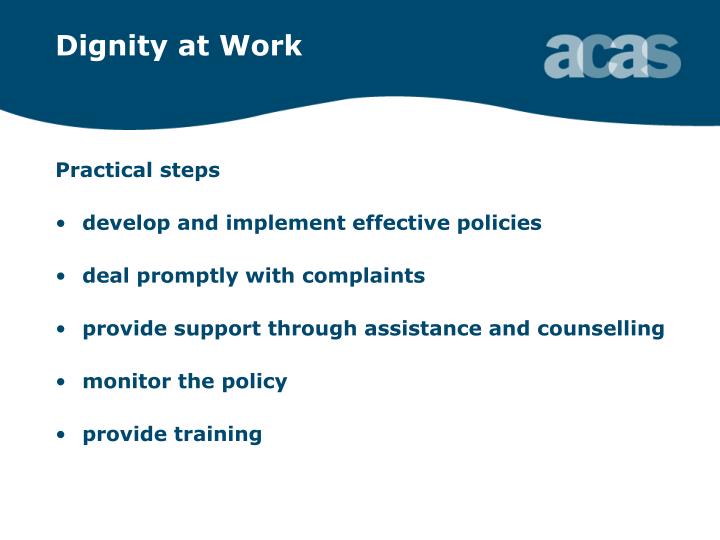 Dignity at Work

acas

Practical steps

• develop and implement effective policies

• deal promptly with complaints

• provide support through assistance and counselling

• monitor the policy

• provide training